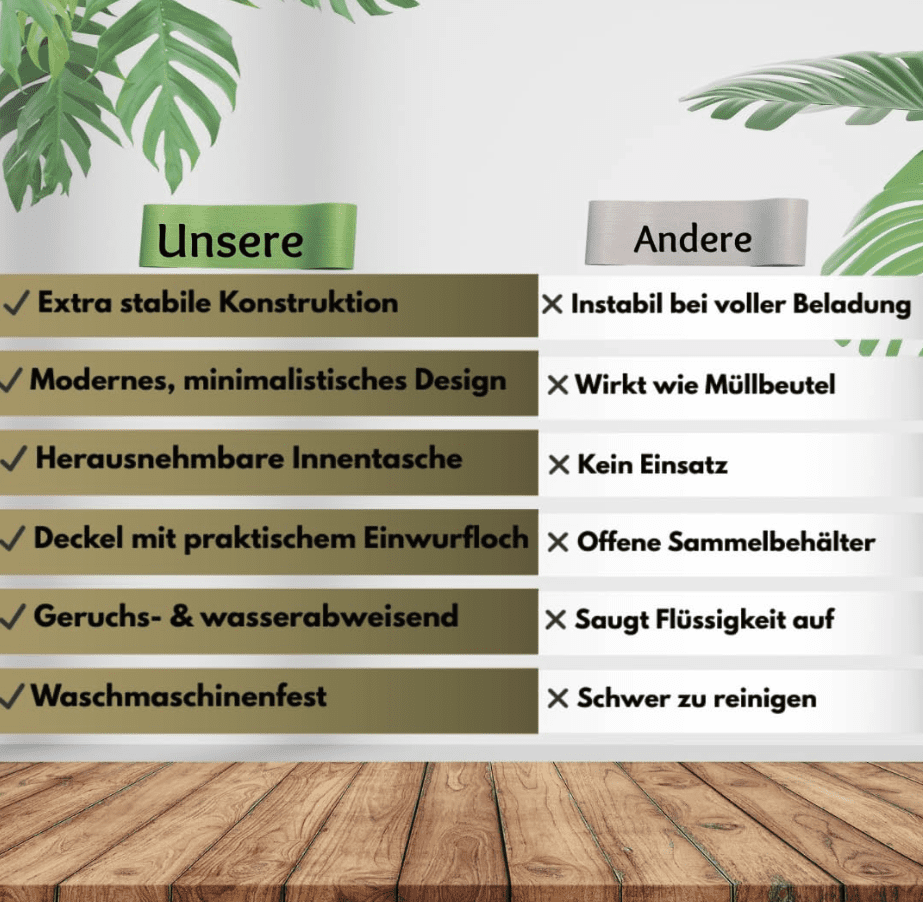 | Unsere | Andere |
|---|---|
| ✓ Extra stabile Konstruktion | ✕ Instabil bei voller Beladung |
| ✓ Modernes, minimalistisches Design | ✕ Wirkt wie Müllbeutel |
| ✓ Herausnehmbare Innentasche | ✕ Kein Einsatz |
| ✓ Deckel mit praktischem Einwurfloch | ✕ Offene Sammelbehälter |
| ✓ Geruchs- & wasserabweisend | ✕ Saugt Flüssigkeit auf |
| ✓ Waschmaschinenfest | ✕ Schwer zu reinigen |